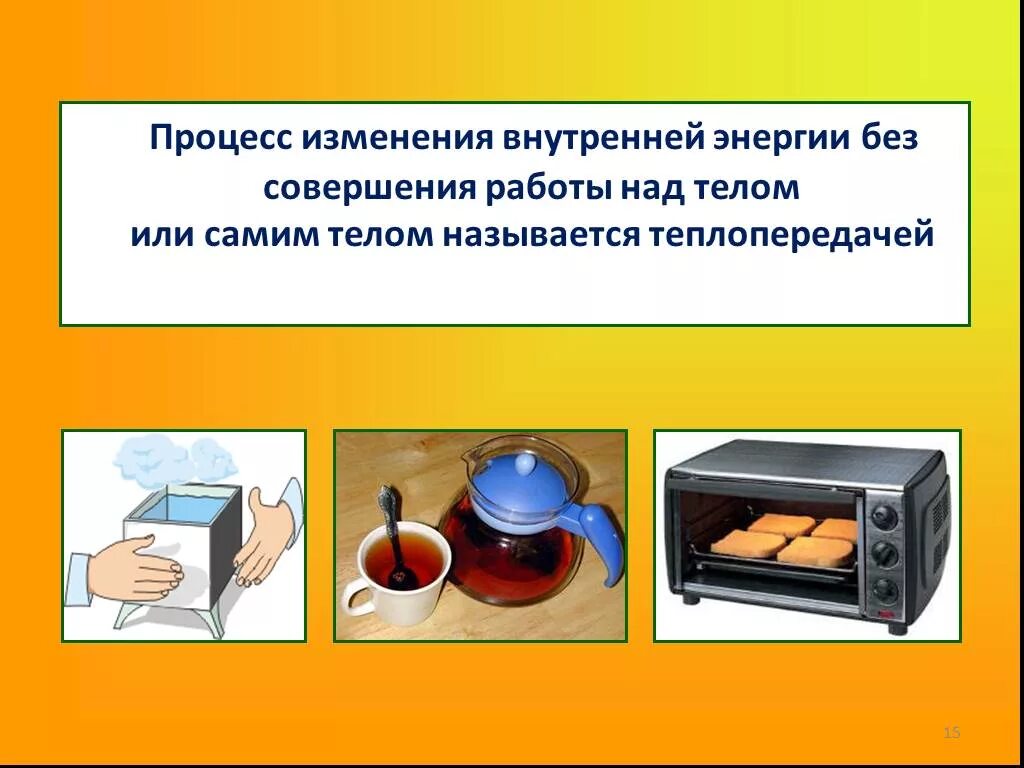 Процесс изменения внутренней энергии без совершения работы над телом или самим телом называется теплопередачей

15